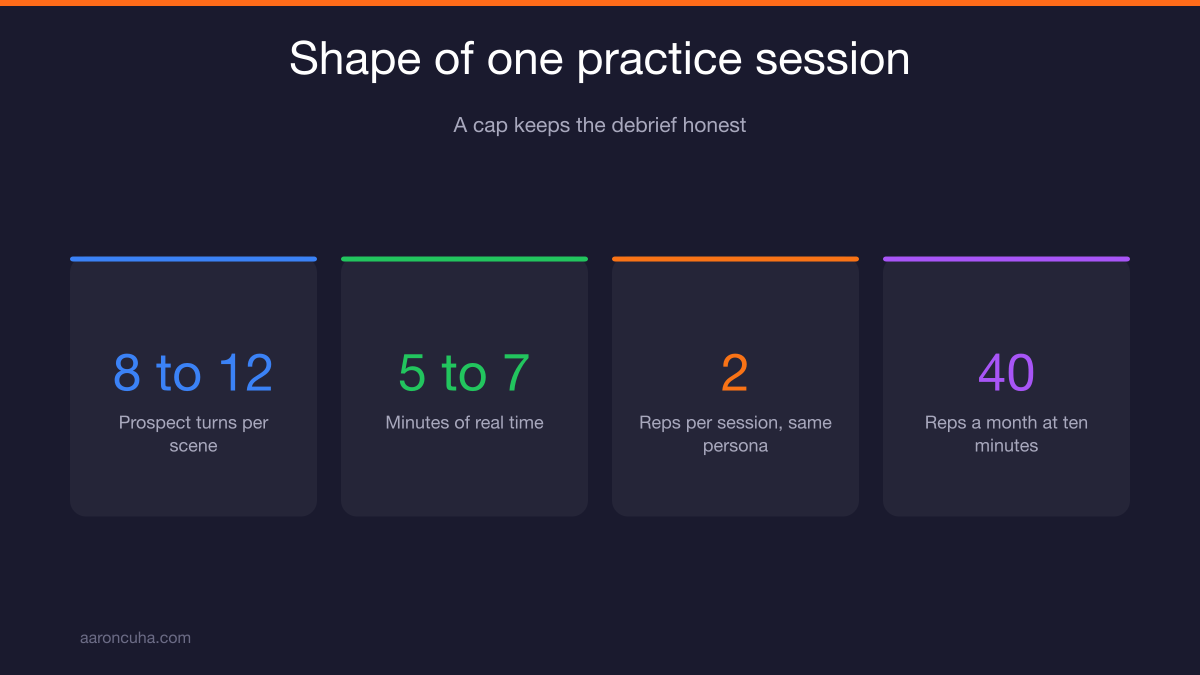 Shape of one practice session

A cap keeps the debrief honest

8 to 12
Prospect turns per scene

5 to 7
Minutes of real time

2
Reps per session, same persona

40
Reps a month at ten minutes

aaroncuha.com